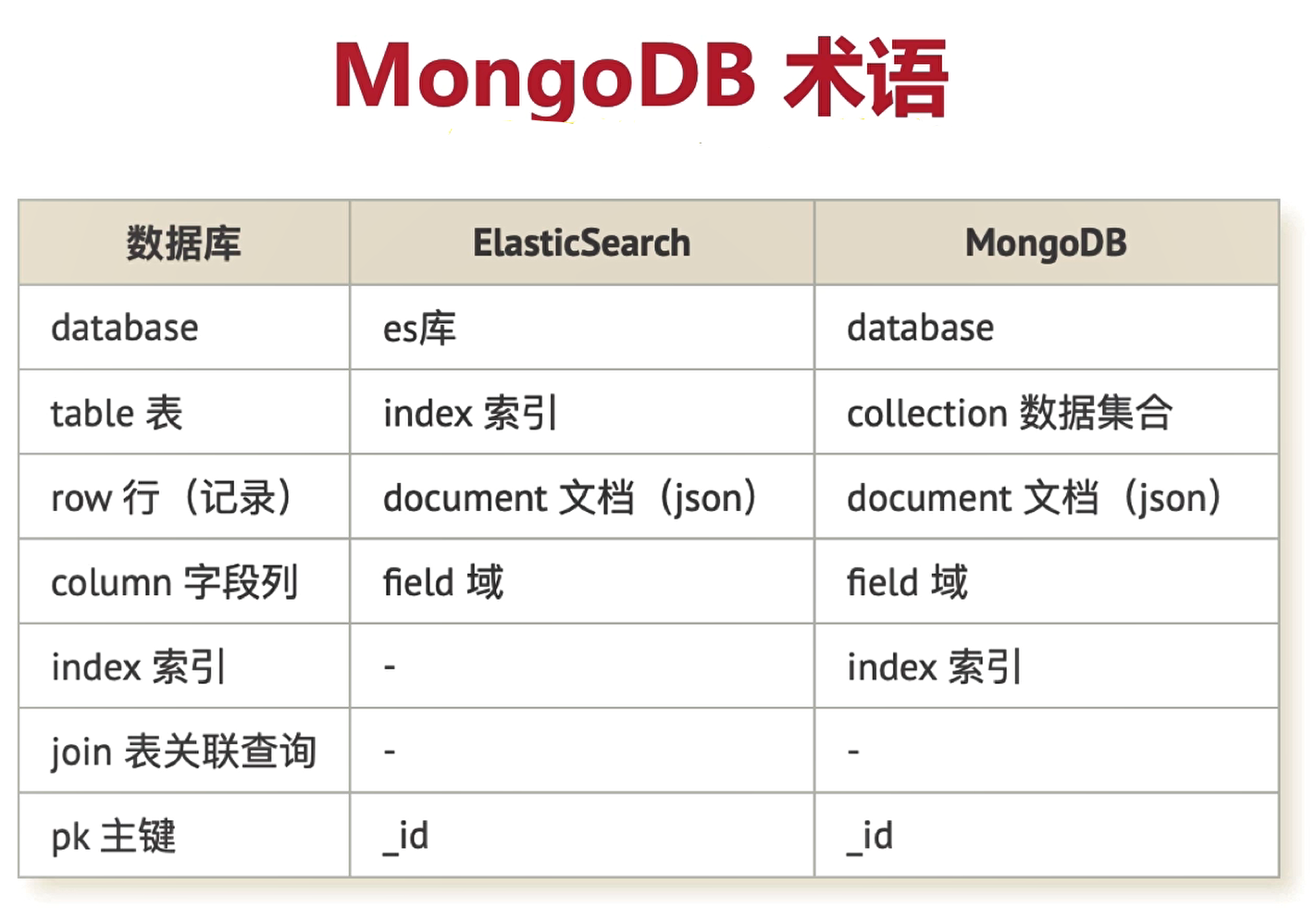 MongoDB 术语

| 数据库 | ElasticSearch | MongoDB |
|---|---|---|
| database | es库 | database |
| table 表 | index 索引 | collection 数据集合 |
| row 行（记录） | document 文档（json） | document 文档（json） |
| column 字段列 | field 域 | field 域 |
| index 索引 | - | index 索引 |
| join 表关联查询 | - | - |
| pk 主键 | _id | _id |